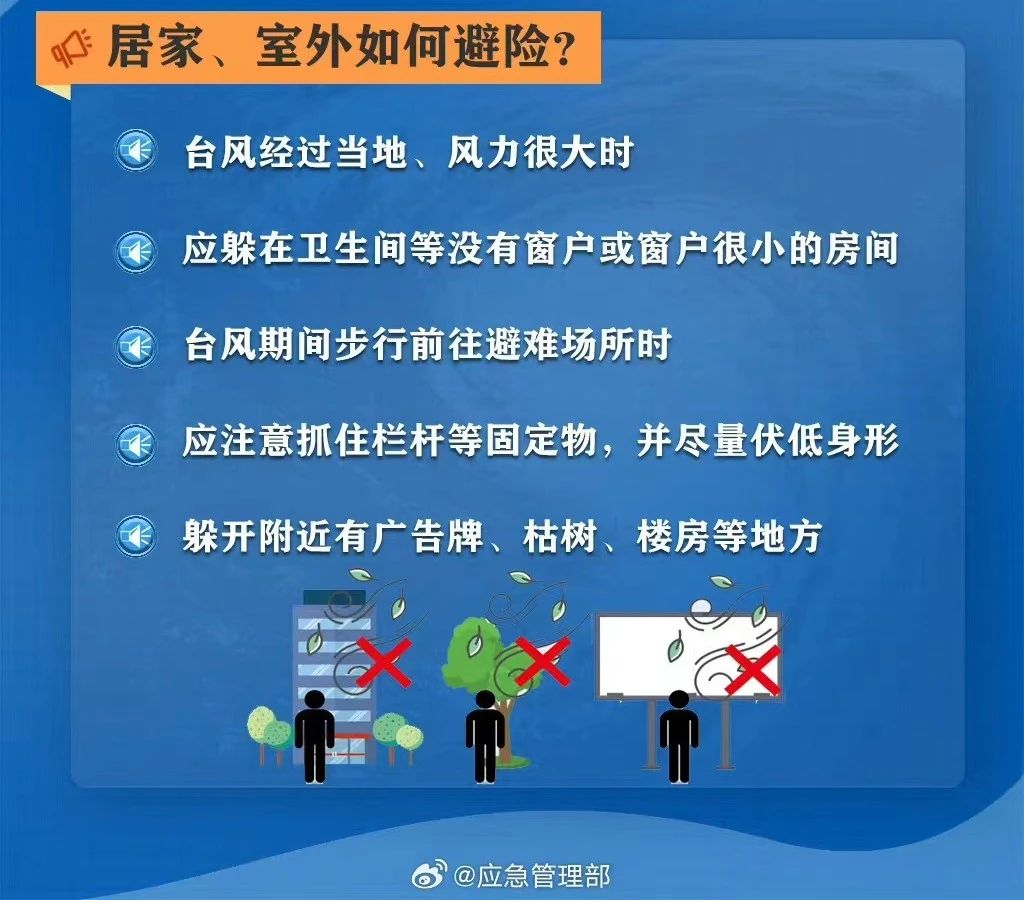 居家、室外如何避险？

台风经过当地、风力很大时

应躲在卫生间等没有窗户或窗户很小的房间

台风期间步行前往避难场所时

应注意抓住栏杆等固定物，并尽量伏低身形

躲开附近有广告牌、枯树、楼房等地方

@应急管理部